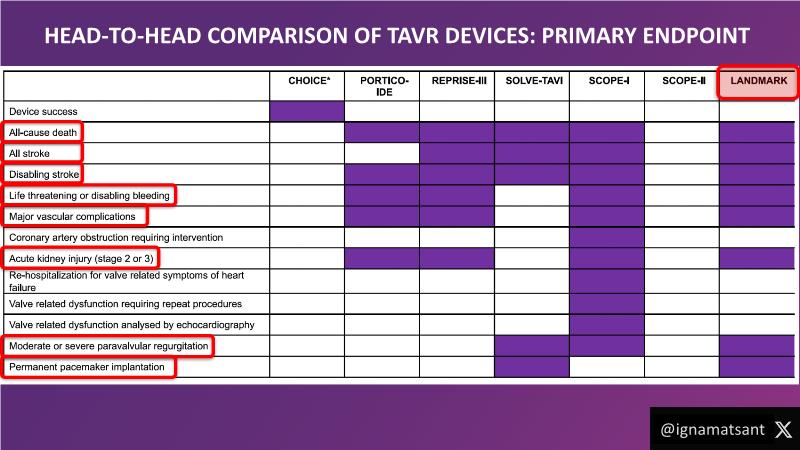 HEAD-TO-HEAD COMPARISON OF TAVR DEVICES: PRIMARY ENDPOINT

| | CHOICE* | PORTICO-IDE | REPRISE-III | SOLVE-TAVI | SCOPE-I | SCOPE-II | LANDMARK |
|---|---|---|---|---|---|---|---|
| Device success | | | | | | | |
| All-cause death | | | | | | | |
| All stroke | | | | | | | |
| Disabling stroke | | | | | | | |
| Life threatening or disabling bleeding | | | | | | | |
| Major vascular complications | | | | | | | |
| Coronary artery obstruction requiring intervention | | | | | | | |
| Acute kidney injury (stage 2 or 3) | | | | | | | |
| Re-hospitalization for valve related symptoms of heart failure | | | | | | | |
| Valve related dysfunction requiring repeat procedures | | | | | | | |
| Valve related dysfunction analysed by echocardiography | | | | | | | |
| Moderate or severe paravalvular regurgitation | | | | | | | |
| Permanent pacemaker implantation | | | | | | | |

@ignamatsant